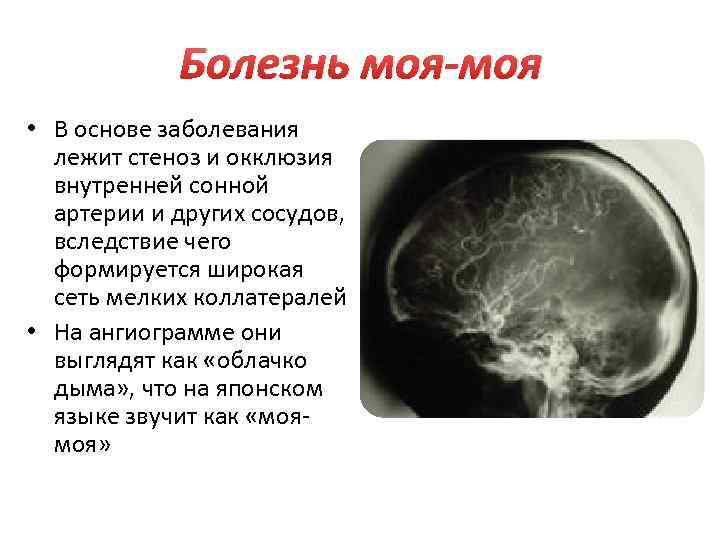 Болезнь моя-моя

• В основе заболевания лежит стеноз и окклюзия внутренней сонной артерии и других сосудов, вследствие чего формируется широкая сеть мелких коллатералей

• На ангиограмме они выглядят как «облачко дыма», что на японском языке звучит как «моя-моя»